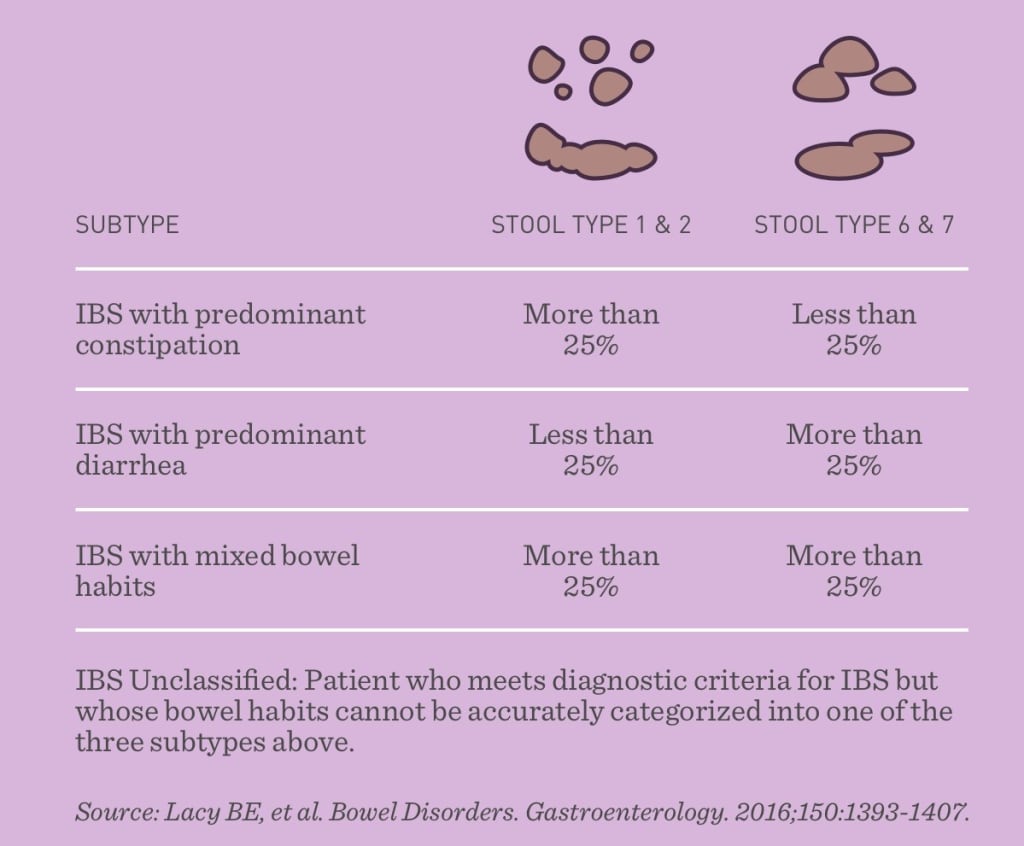 | SUBTYPE | STOOL TYPE 1 & 2 | STOOL TYPE 6 & 7 |
|---|---|---|
| IBS with predominant constipation | More than 25% | Less than 25% |
| IBS with predominant diarrhea | Less than 25% | More than 25% |
| IBS with mixed bowel habits | More than 25% | More than 25% |

IBS Unclassified: Patient who meets diagnostic criteria for IBS but whose bowel habits cannot be accurately categorized into one of the three subtypes above.

Source: Lacy BE, et al. Bowel Disorders. Gastroenterology. 2016;150:1393-1407.